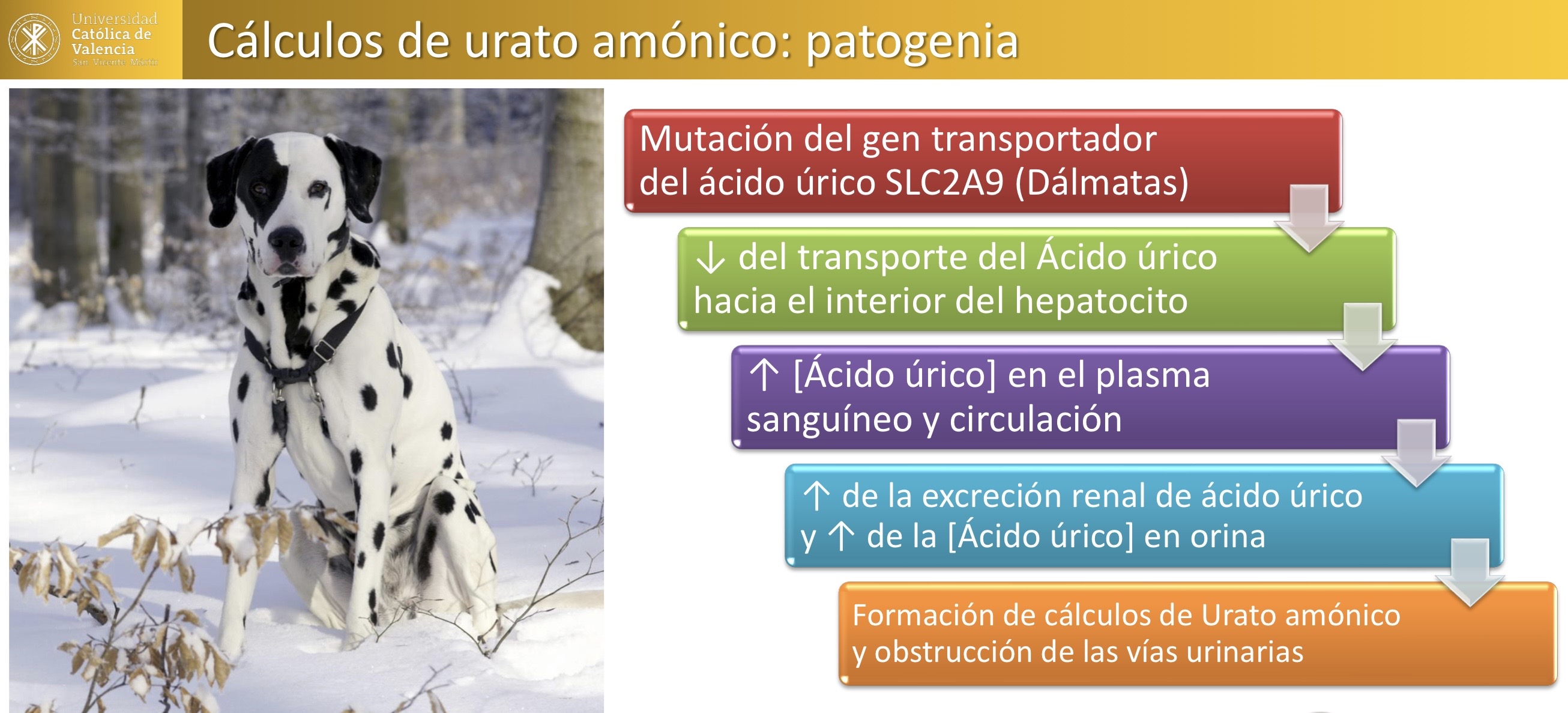 Universidad Católica de Valencia San Vicente Mártir

Cálculos de urato amónico: patogenia

Mutación del gen transportador del ácido úrico SLC2A9 (Dálmatas)

↓ del transporte del Ácido úrico hacia el interior del hepatocito

↑ [Ácido úrico] en el plasma sanguíneo y circulación

↑ de la excreción renal de ácido úrico y ↑ de la [Ácido úrico] en orina

Formación de cálculos de Urato amónico y obstrucción de las vías urinarias